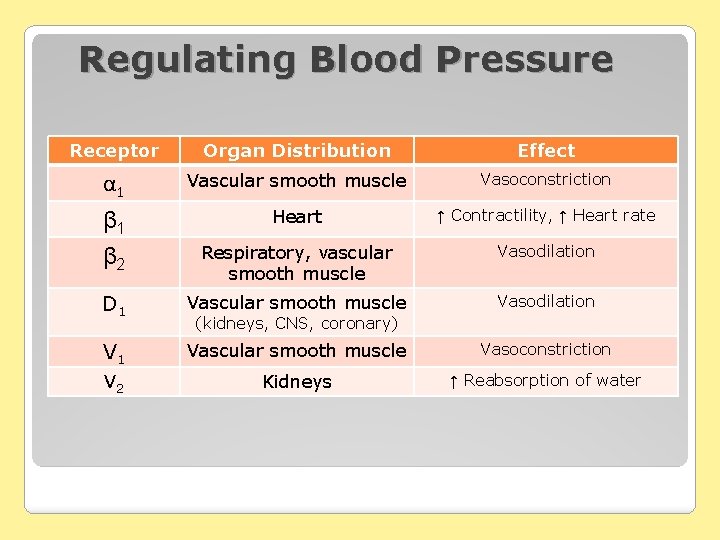 Regulating Blood Pressure

| Receptor | Organ Distribution | Effect |
|---|---|---|
| $\alpha_1$ | Vascular smooth muscle | Vasoconstriction |
| $\beta_1$ | Heart | ↑ Contractility, ↑ Heart rate |
| $\beta_2$ | Respiratory, vascular smooth muscle | Vasodilation |
| $D_1$ | Vascular smooth muscle (kidneys, CNS, coronary) | Vasodilation |
| $V_1$ | Vascular smooth muscle | Vasoconstriction |
| $V_2$ | Kidneys | ↑ Reabsorption of water |